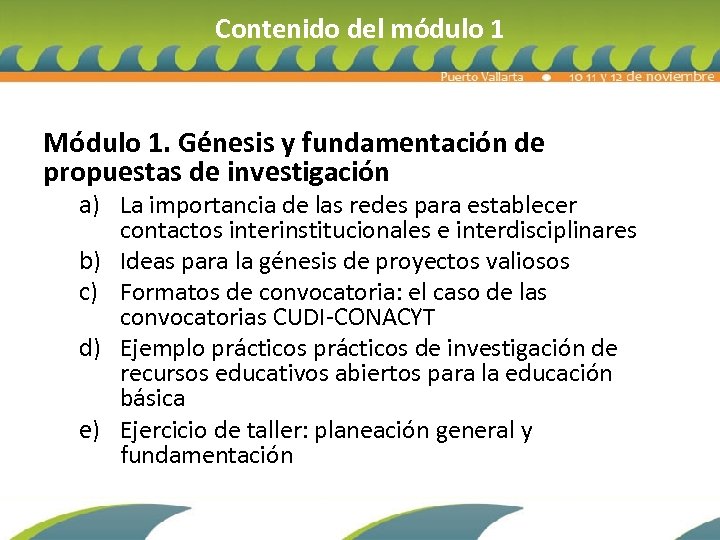 Contenido del módulo 1

Puerto Vallarta • 10 11 y 12 de noviembre

Módulo 1. Génesis y fundamentación de propuestas de investigación

a) La importancia de las redes para establecer contactos interinstitucionales e interdisciplinares
b) Ideas para la génesis de proyectos valiosos
c) Formatos de convocatoria: el caso de las convocatorias CUDI-CONACYT
d) Ejemplo prácticos prácticos de investigación de recursos educativos abiertos para la educación básica
e) Ejercicio de taller: planeación general y fundamentación